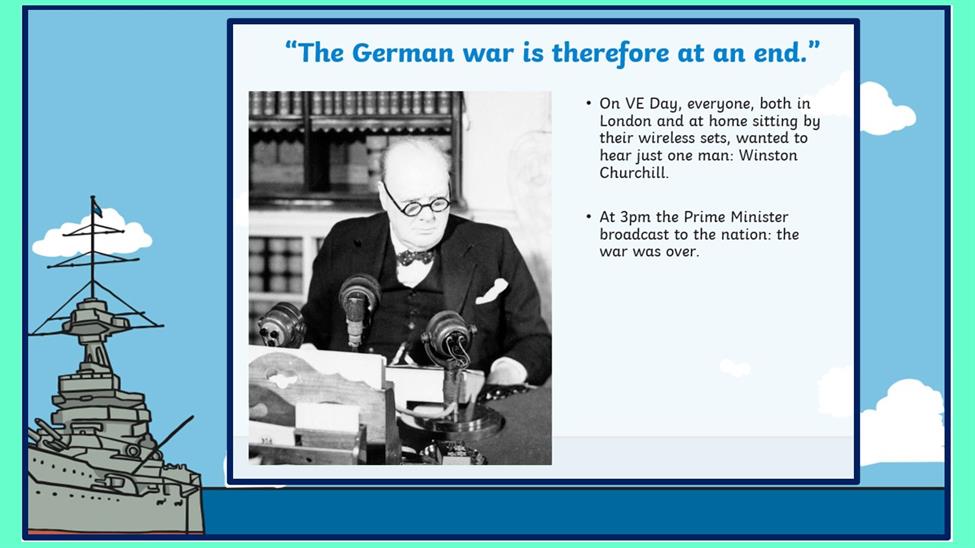 “The German war is therefore at an end.”

• On VE Day, everyone, both in London and at home sitting by their wireless sets, wanted to hear just one man: Winston Churchill.

• At 3pm the Prime Minister broadcast to the nation: the war was over.